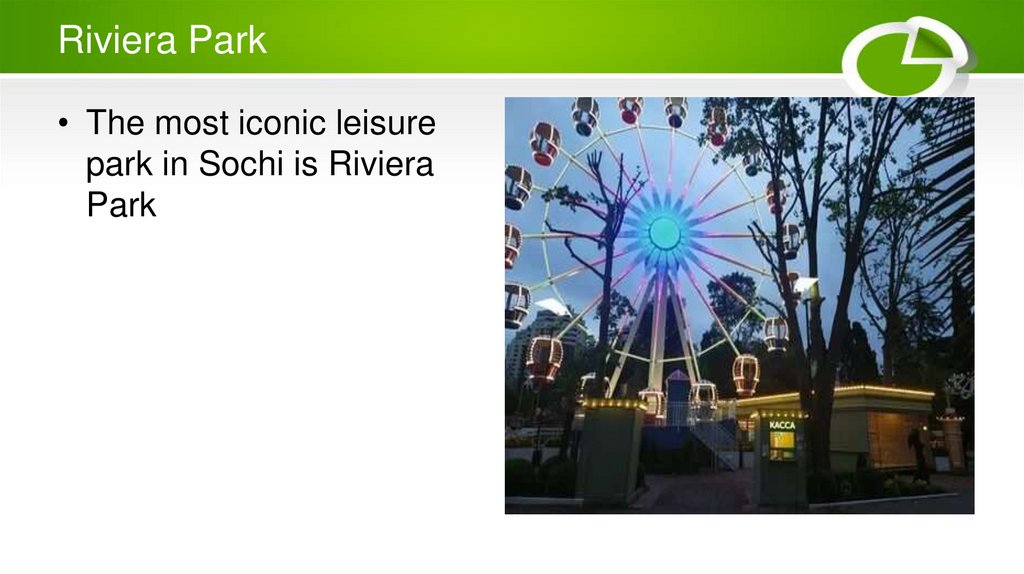 Riviera Park

• The most iconic leisure park in Sochi is Riviera Park

КАССА